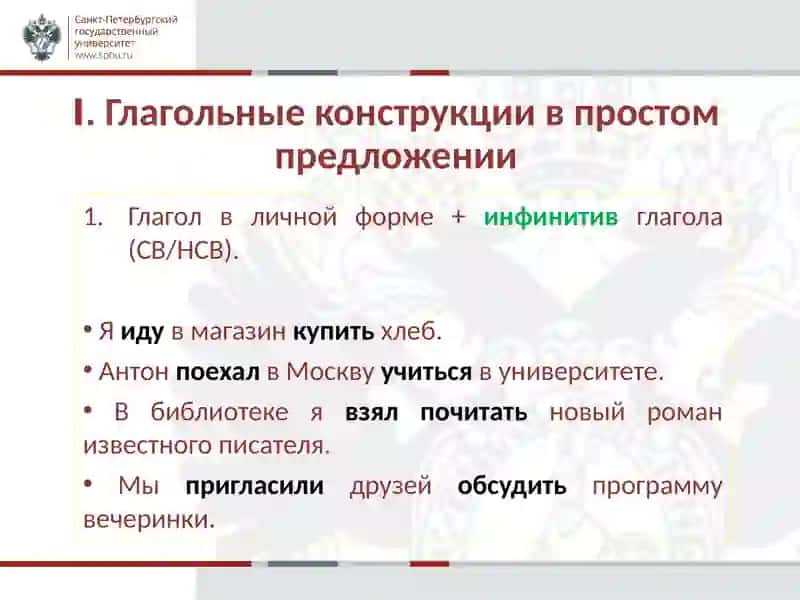 Санкт-Петербургский государственный университет www.spbu.ru

I. Глагольные конструкции в простом предложении

1. Глагол в личной форме + инфинитив глагола (СВ/НСВ).

• Я иду в магазин купить хлеб.

• Антон поехал в Москву учиться в университете.

• В библиотеке я взял почитать новый роман известного писателя.

• Мы пригласили друзей обсудить программу вечеринки.